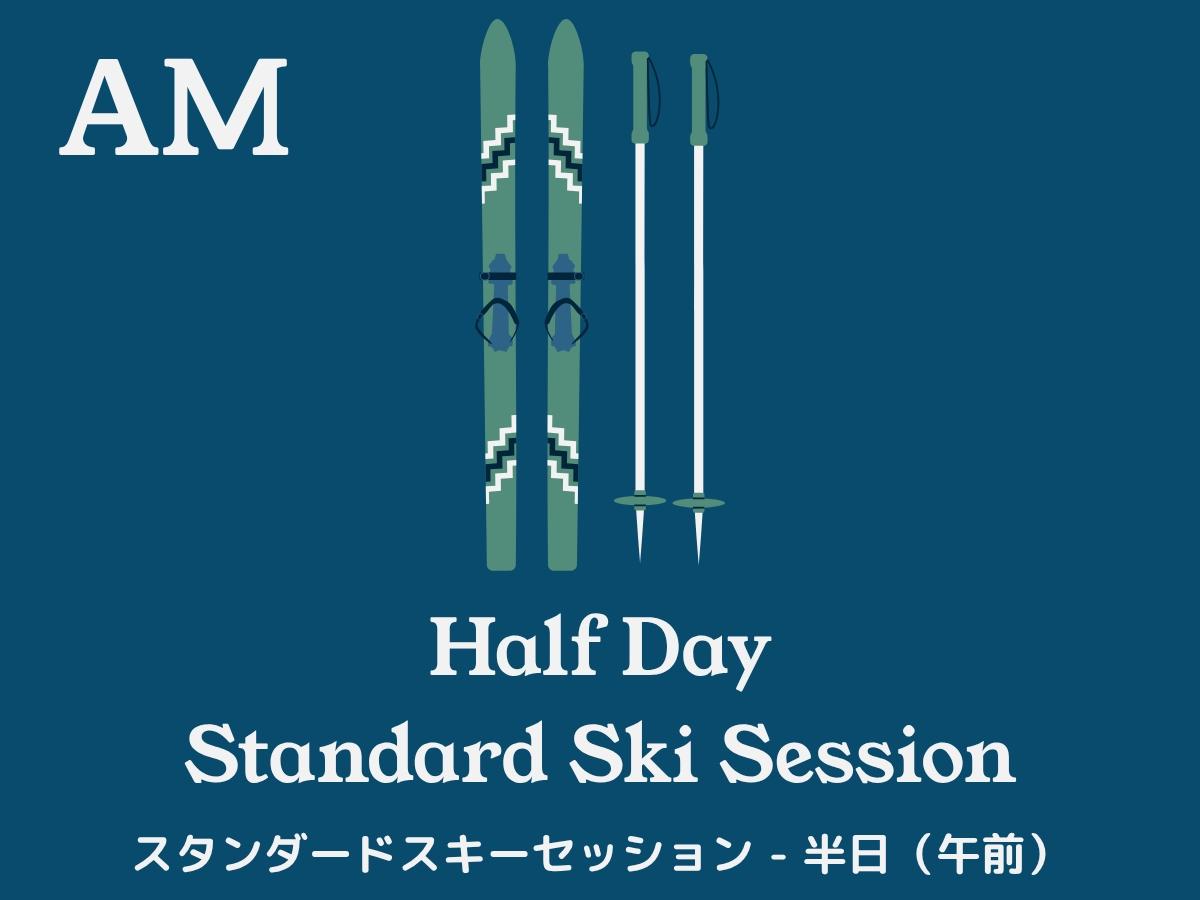 AM

Half Day
Standard Ski Session

スタンダードスキーセッション - 半日（午前）